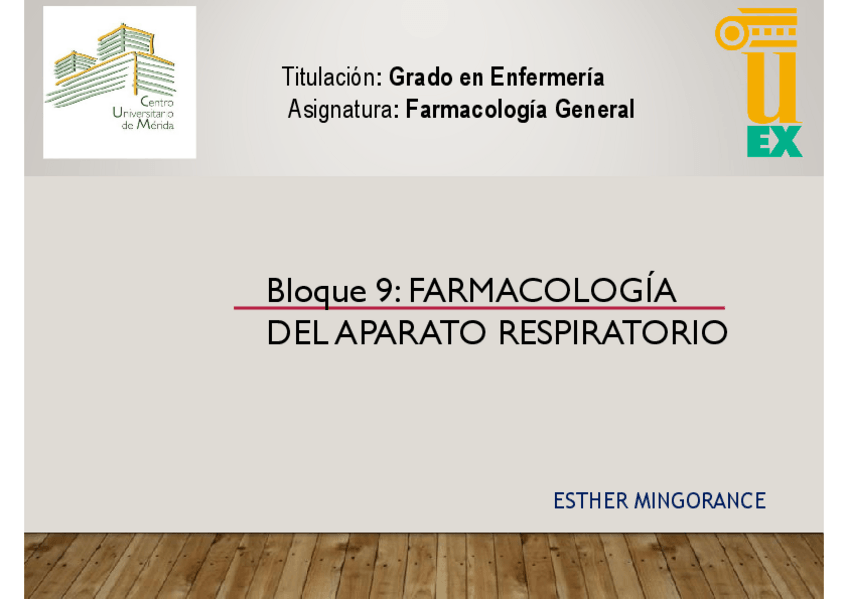 Centro Universitario de Mérida

Titulación: Grado en Enfermería
Asignatura: Farmacología General

UEX

Bloque 9: FARMACOLOGÍA DEL APARATO RESPIRATORIO

ESTHER MINGORANCE